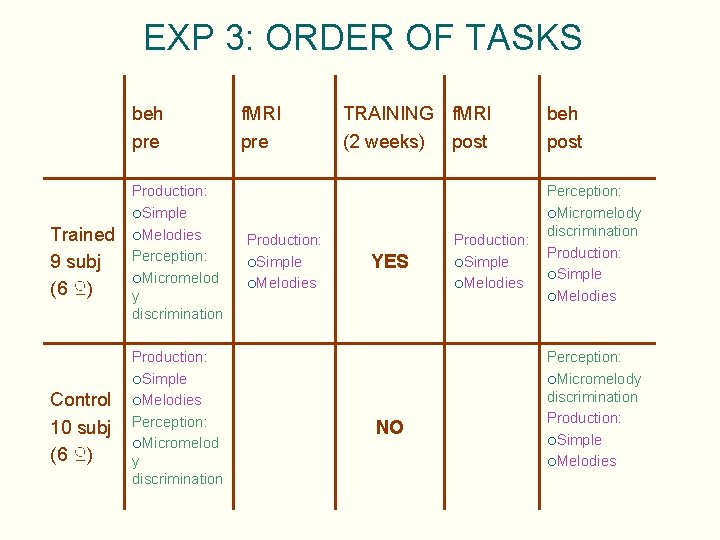 EXP 3: ORDER OF TASKS

|  | beh pre | fMRI pre | TRAINING (2 weeks) | fMRI post | beh post |
|---|---|---|---|---|---|
| Trained 9 subj (6 ☺) | Production: oSimple oMelodies Perception: oMicromelody discrimination | Production: oSimple oMelodies | YES | Production: oSimple oMelodies | Perception: oMicromelody discrimination Production: oSimple oMelodies |
| Control 10 subj (6 ☺) | Production: oSimple oMelodies Perception: oMicromelody discrimination |  | NO |  | Perception: oMicromelody discrimination Production: oSimple oMelodies |